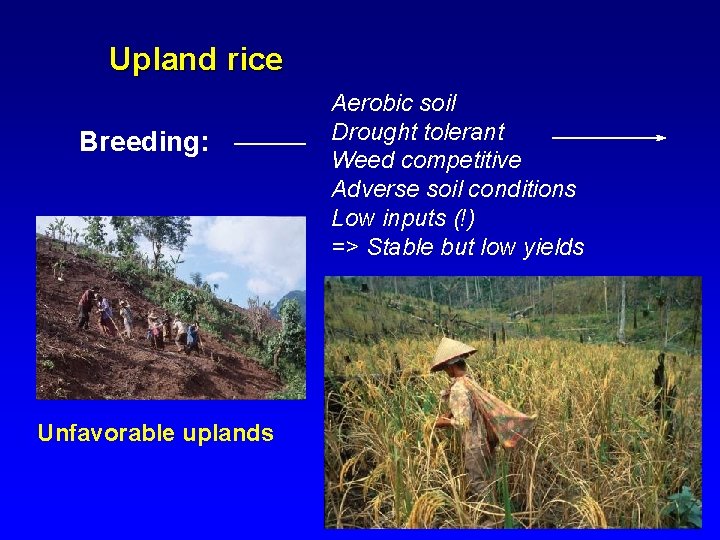 Upland rice

Breeding:

Aerobic soil
Drought tolerant
Weed competitive
Adverse soil conditions
Low inputs (!)
=> Stable but low yields

Unfavorable uplands